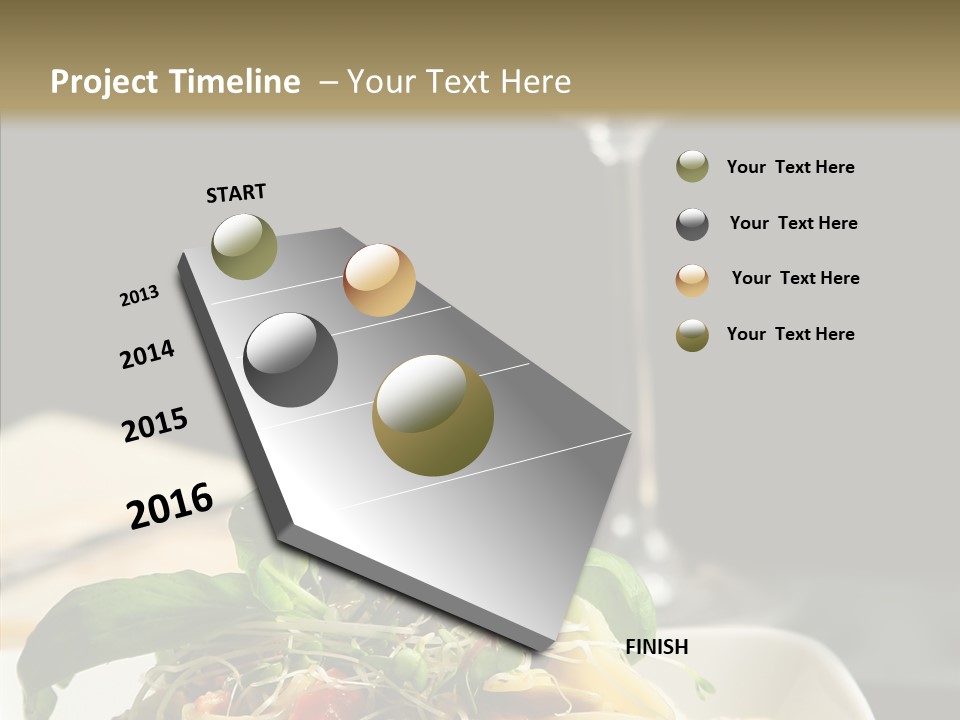 Project Timeline – Your Text Here

START

2013

2014

2015

2016

FINISH

Your Text Here

Your Text Here

Your Text Here

Your Text Here